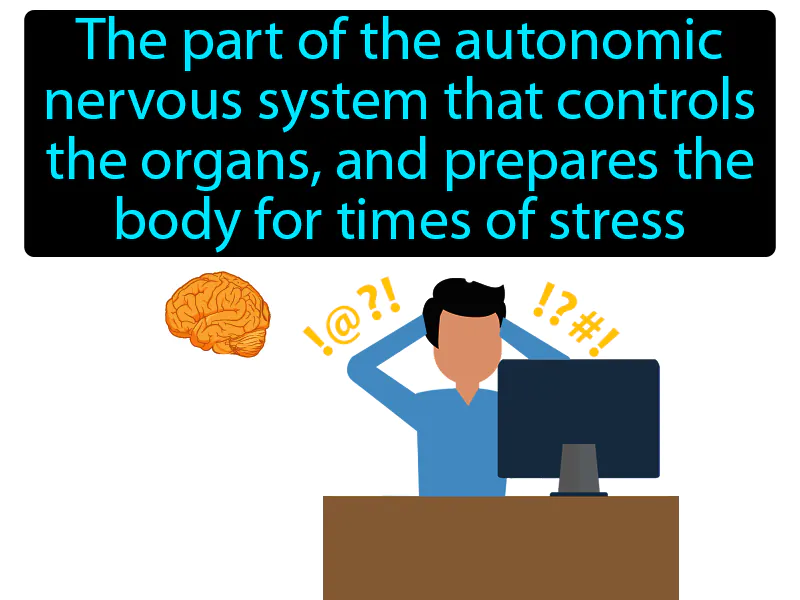 The part of the autonomic nervous system that controls the organs, and prepares the body for times of stress

!@?!

!?#!